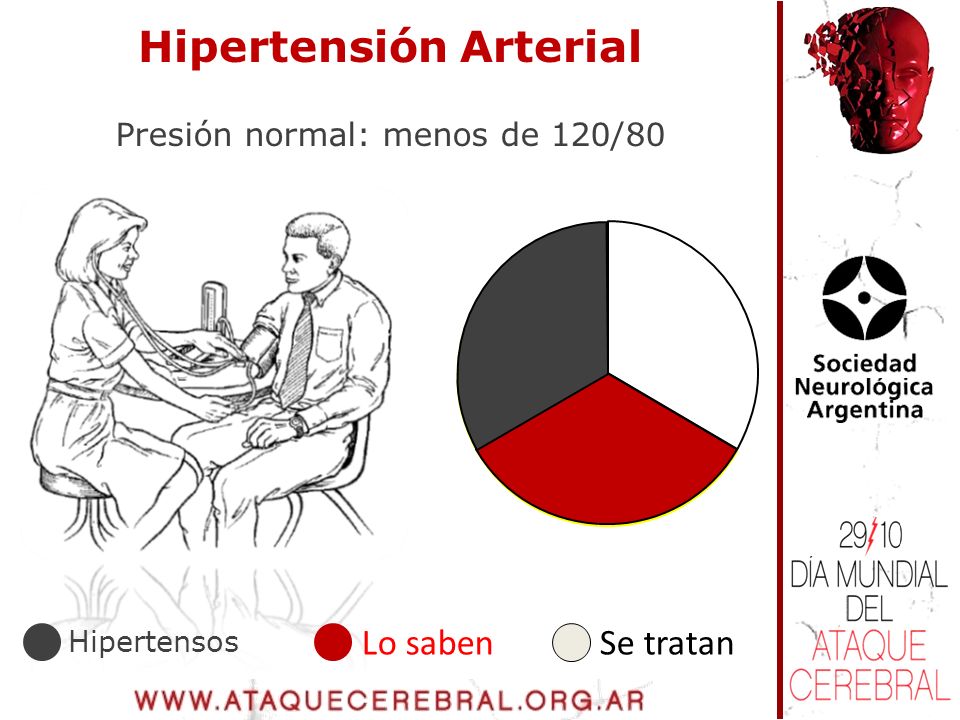 Hipertensión Arterial

Presión normal: menos de 120/80

Hipertensos

Lo saben

Se tratan

WWW.ATAQUECEREBRAL.ORG.AR

Sociedad Neurológica Argentina

29/10
DÍA MUNDIAL DEL ATAQUE CEREBRAL